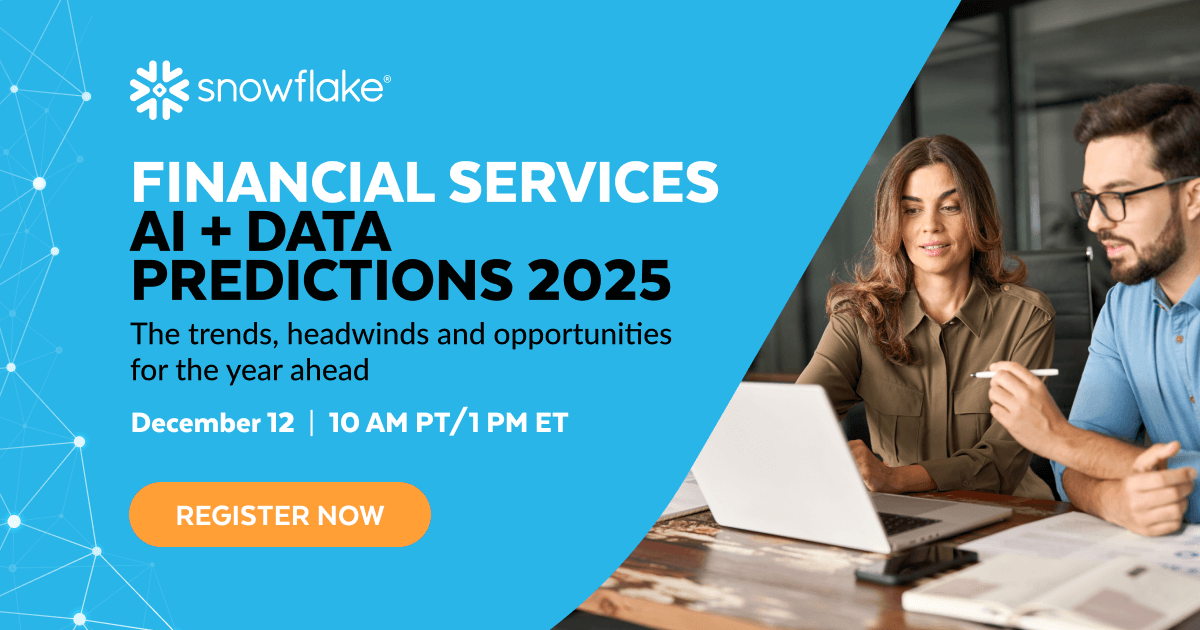 snowflake®

FINANCIAL SERVICES
AI + DATA
PREDICTIONS 2025

The trends, headwinds and opportunities for the year ahead

December 12 | 10 AM PT/1 PM ET

REGISTER NOW